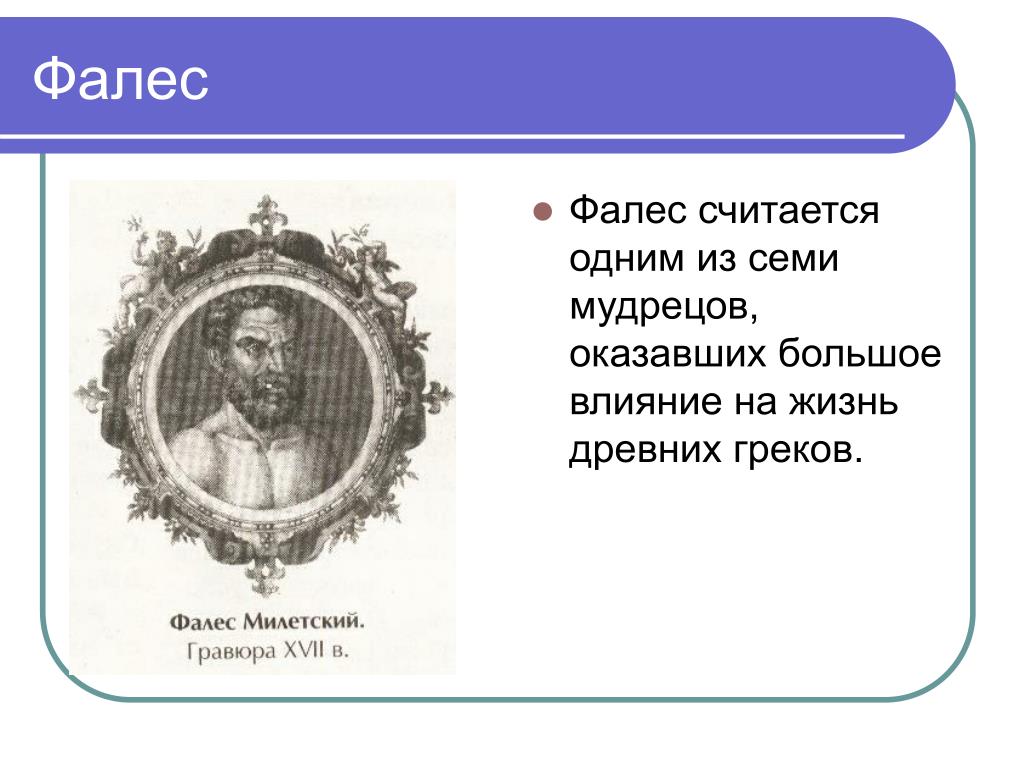 Фалес

Фалес Милетский.
Гравюра XVII в.

Фалес считается одним из семи мудрецов, оказавших большое влияние на жизнь древних греков.